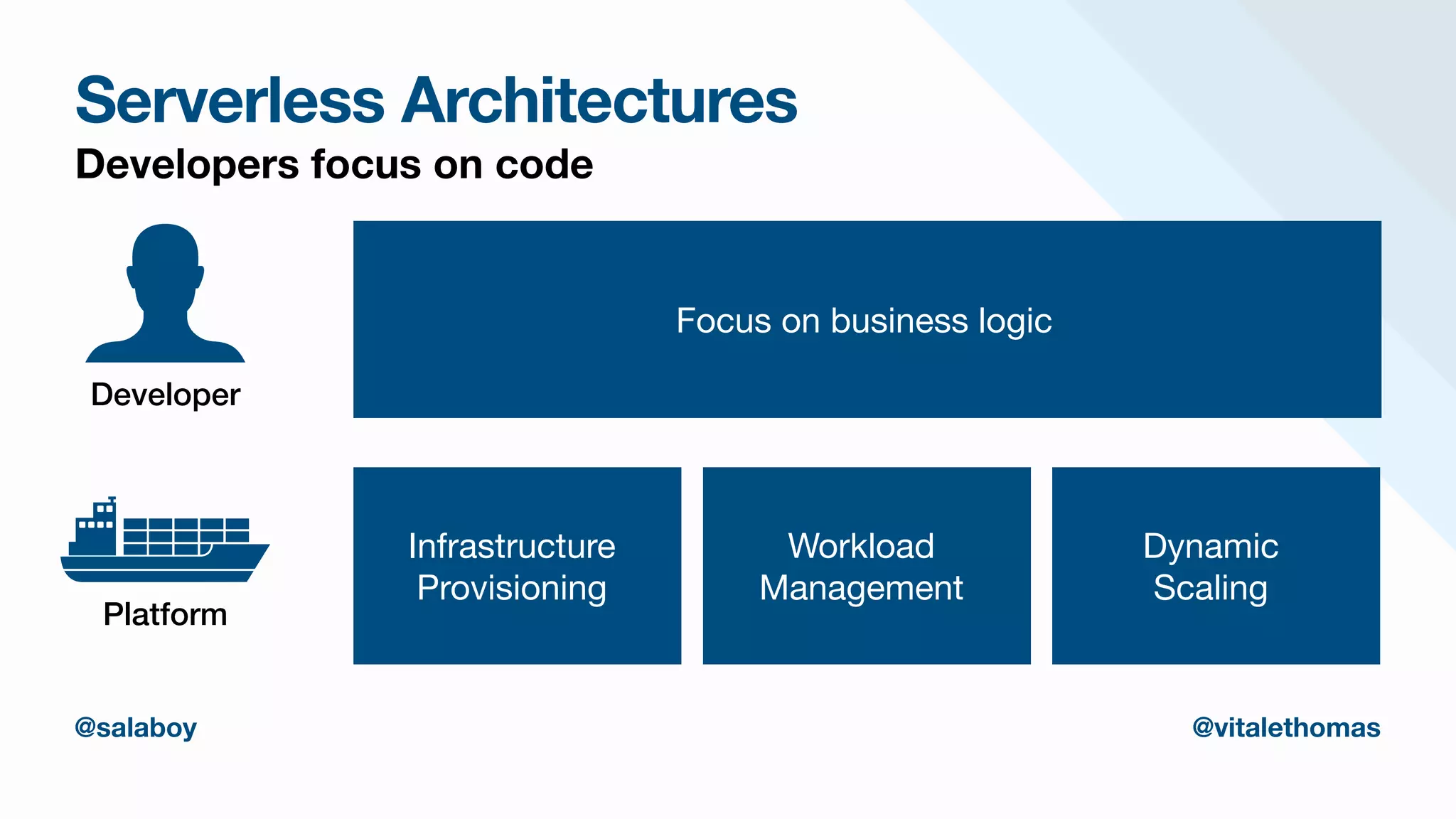 Serverless Architectures
Developers focus on code

Developer

Focus on business logic

Platform

Infrastructure Provisioning

Workload Management

Dynamic Scaling

@salaboy

@vitalethomas